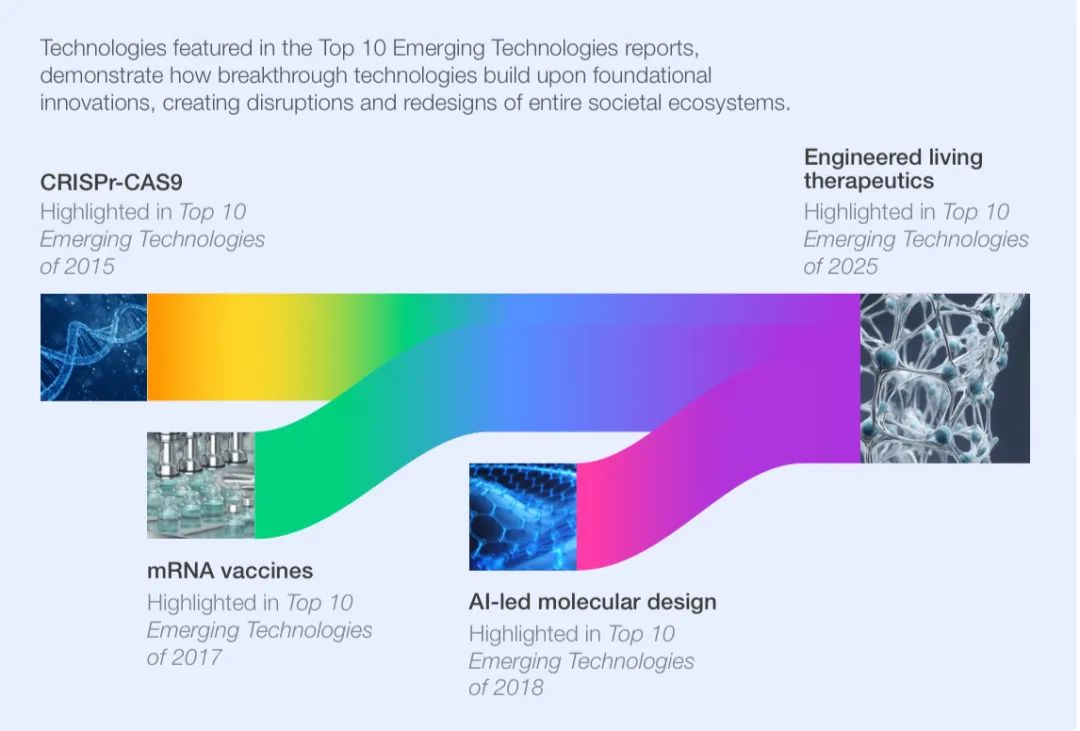 Technologies featured in the Top 10 Emerging Technologies reports, demonstrate how breakthrough technologies build upon foundational innovations, creating disruptions and redesigns of entire societal ecosystems.

CRISPr-CAS9
Highlighted in Top 10 Emerging Technologies of 2015

Engineered living therapeutics
Highlighted in Top 10 Emerging Technologies of 2025

mRNA vaccines
Highlighted in Top 10 Emerging Technologies of 2017

AI-led molecular design
Highlighted in Top 10 Emerging Technologies of 2018